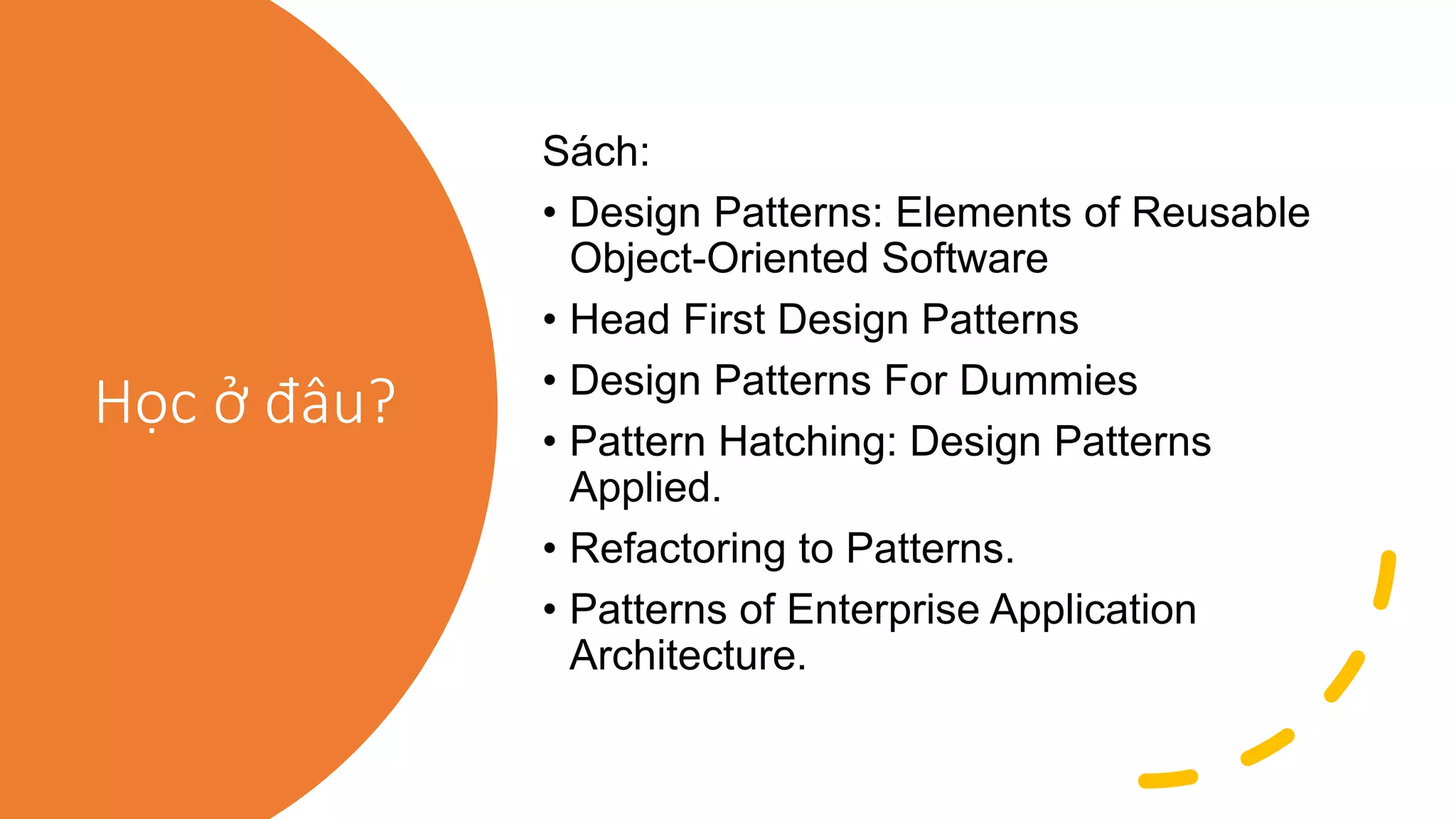 Học ở đâu?

Sách:

• Design Patterns: Elements of Reusable Object-Oriented Software
• Head First Design Patterns
• Design Patterns For Dummies
• Pattern Hatching: Design Patterns Applied.
• Refactoring to Patterns.
• Patterns of Enterprise Application Architecture.